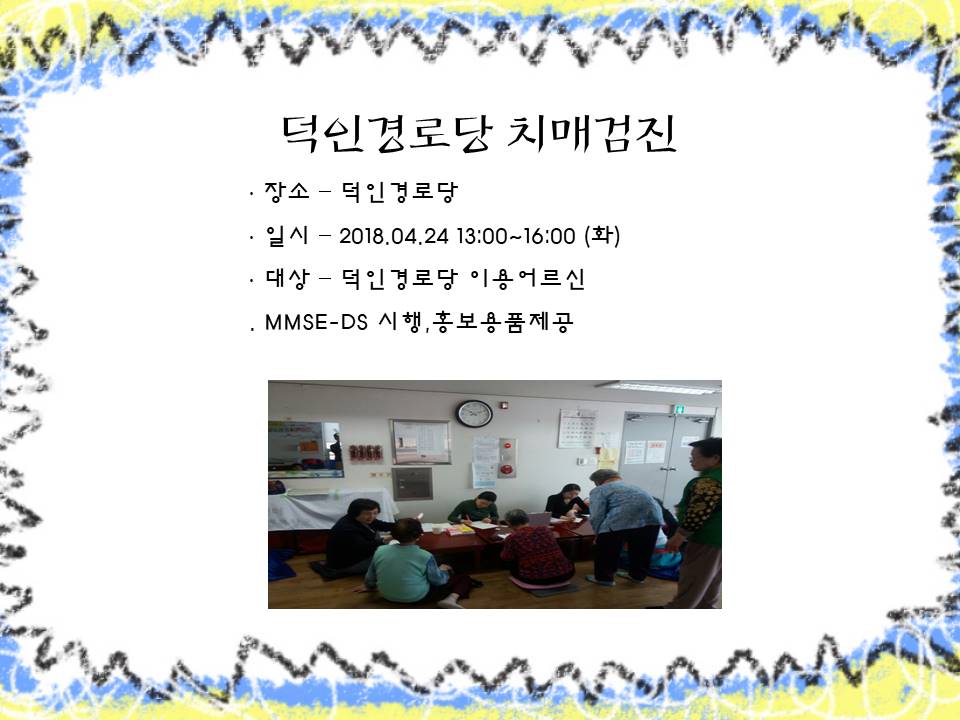 덕인경로당 치매검진

· 장소 – 덕인경로당

· 일시 – 2018.04.24 13:00~16:00 (화)

· 대상 – 덕인경로당 이용어르신

. MMSE-DS 시행,홍보용품제공